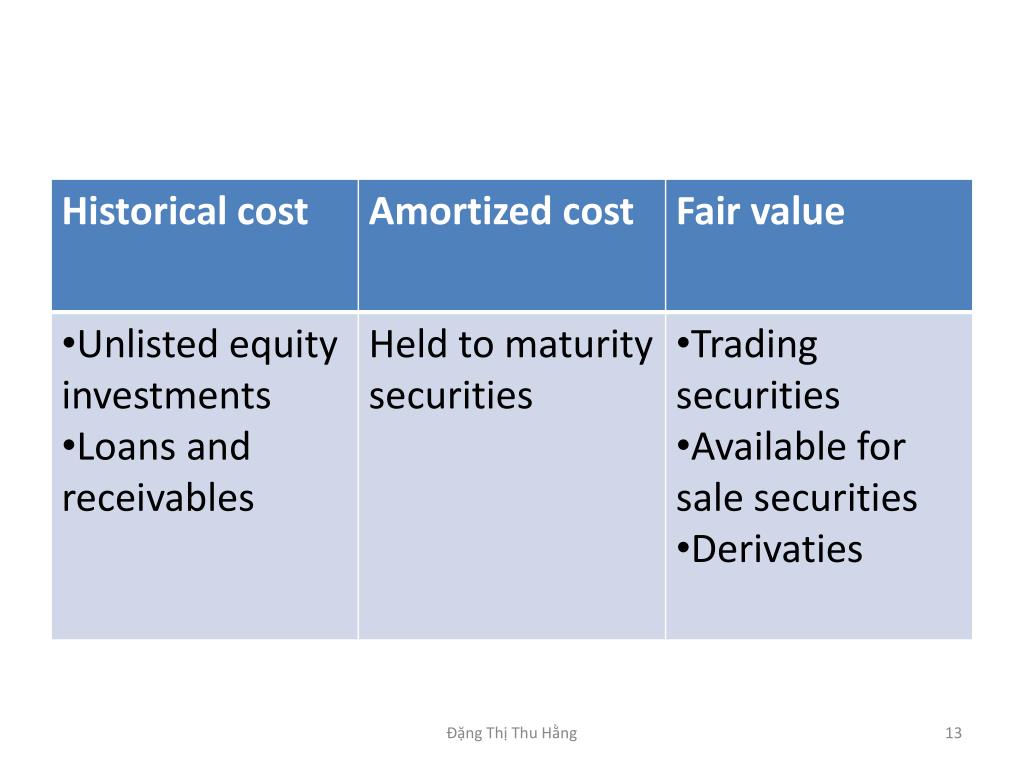 | Historical cost | Amortized cost | Fair value |
|---|---|---|
| •Unlisted equity investments •Loans and receivables | Held to maturity securities | •Trading securities •Available for sale securities •Derivaties |

Đặng Thị Thu Hằng

13